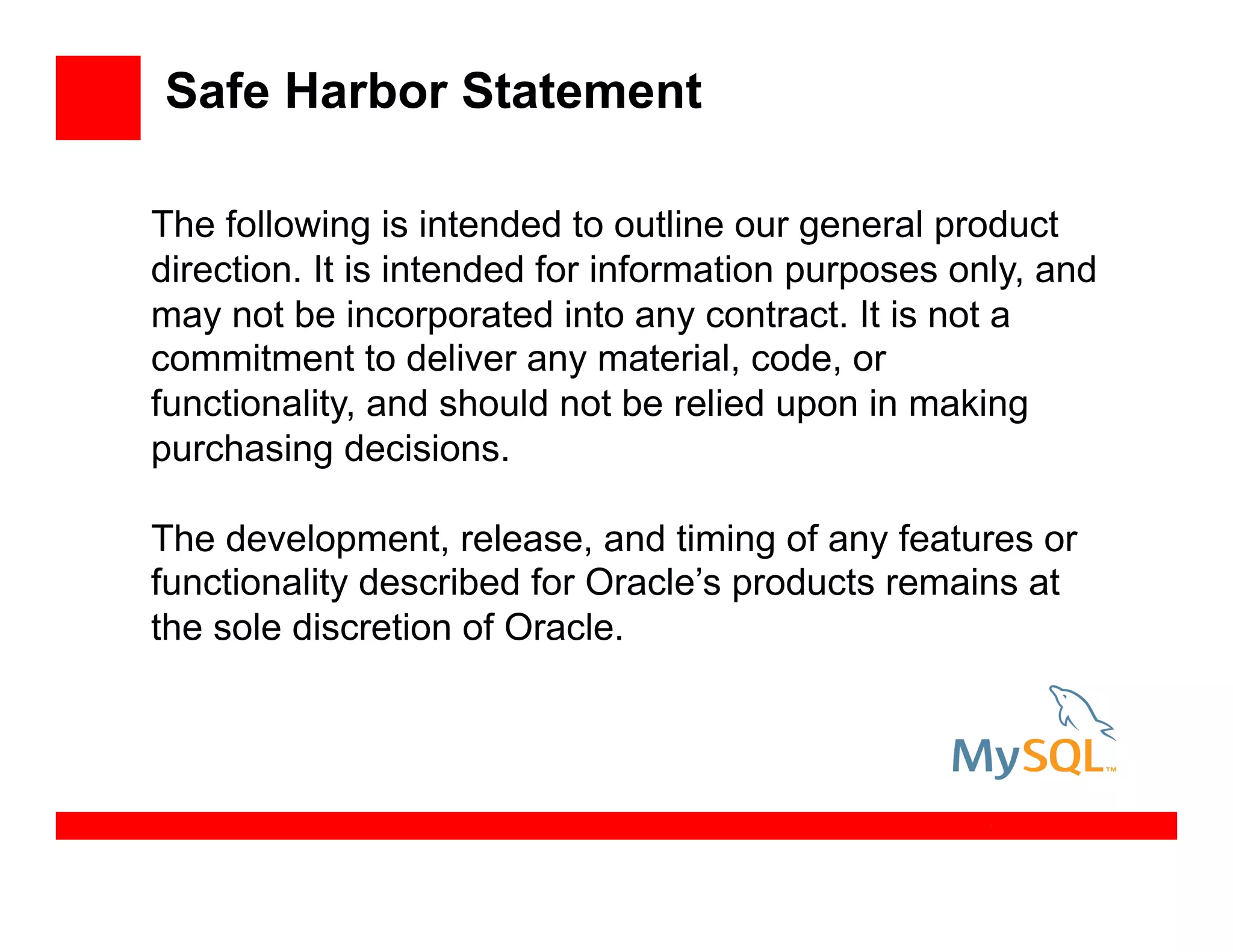 Safe Harbor Statement

The following is intended to outline our general product direction. It is intended for information purposes only, and may not be incorporated into any contract. It is not a commitment to deliver any material, code, or functionality, and should not be relied upon in making purchasing decisions.

The development, release, and timing of any features or functionality described for Oracle's products remains at the sole discretion of Oracle.

MySQL™